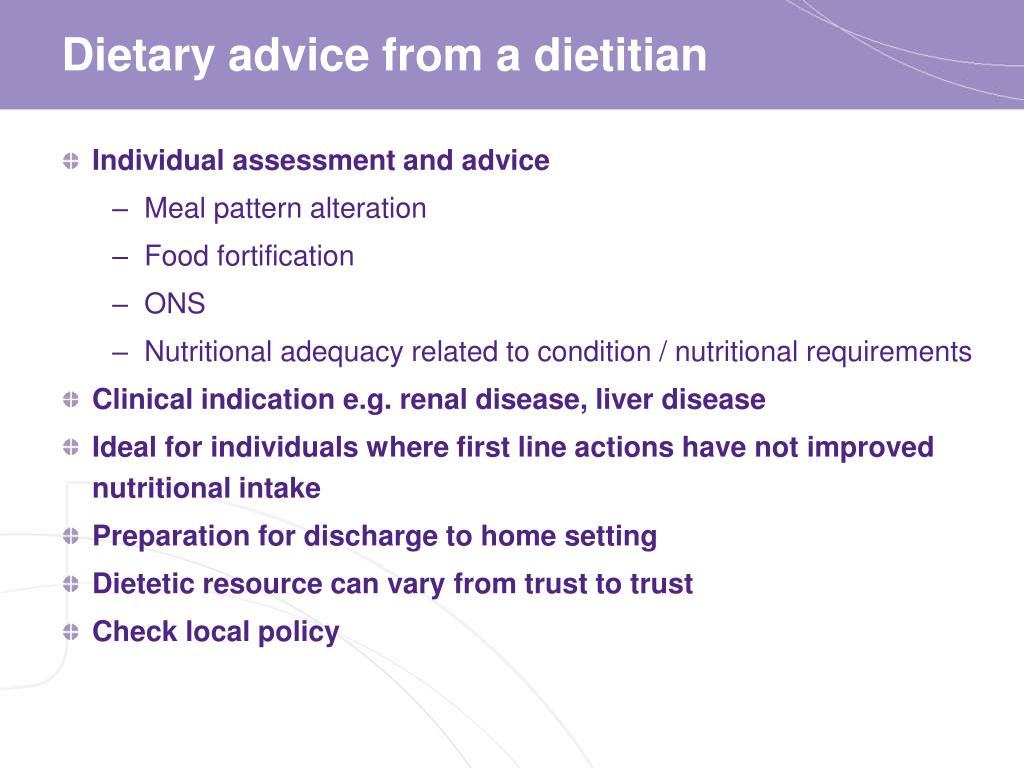 Dietary advice from a dietitian

Individual assessment and advice
– Meal pattern alteration
– Food fortification
– ONS
– Nutritional adequacy related to condition / nutritional requirements

Clinical indication e.g. renal disease, liver disease

Ideal for individuals where first line actions have not improved nutritional intake

Preparation for discharge to home setting

Dietetic resource can vary from trust to trust

Check local policy